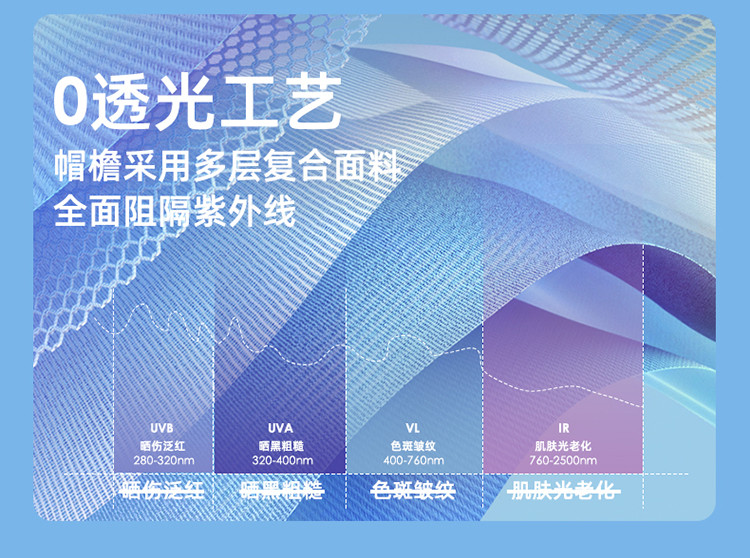 0透光工艺
帽檐采用多层复合面料
全面阻隔紫外线

UVB
晒伤泛红
280-320nm

UVA
晒黑粗糙
320-400nm

VL
色斑皱纹
400-760nm

IR
肌肤光老化
760-2500nm

晒伤泛红
晒黑粗糙
色斑皱纹
肌肤光老化